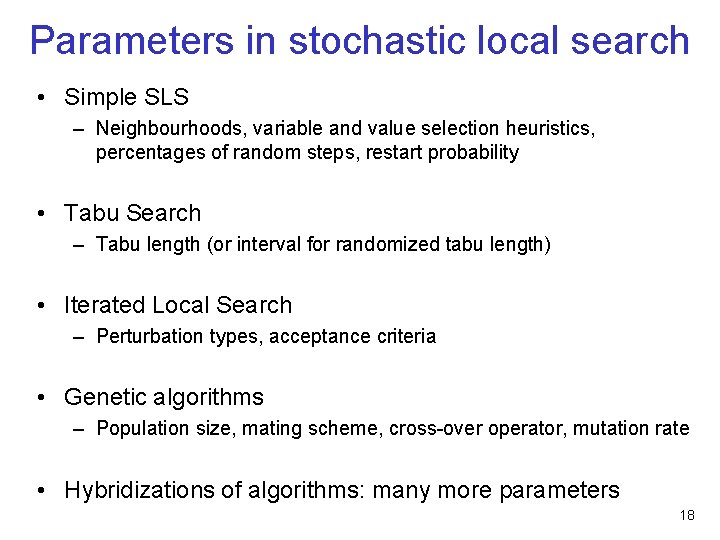 Parameters in stochastic local search

• Simple SLS
– Neighbourhoods, variable and value selection heuristics, percentages of random steps, restart probability

• Tabu Search
– Tabu length (or interval for randomized tabu length)

• Iterated Local Search
– Perturbation types, acceptance criteria

• Genetic algorithms
– Population size, mating scheme, cross-over operator, mutation rate

• Hybridizations of algorithms: many more parameters

18